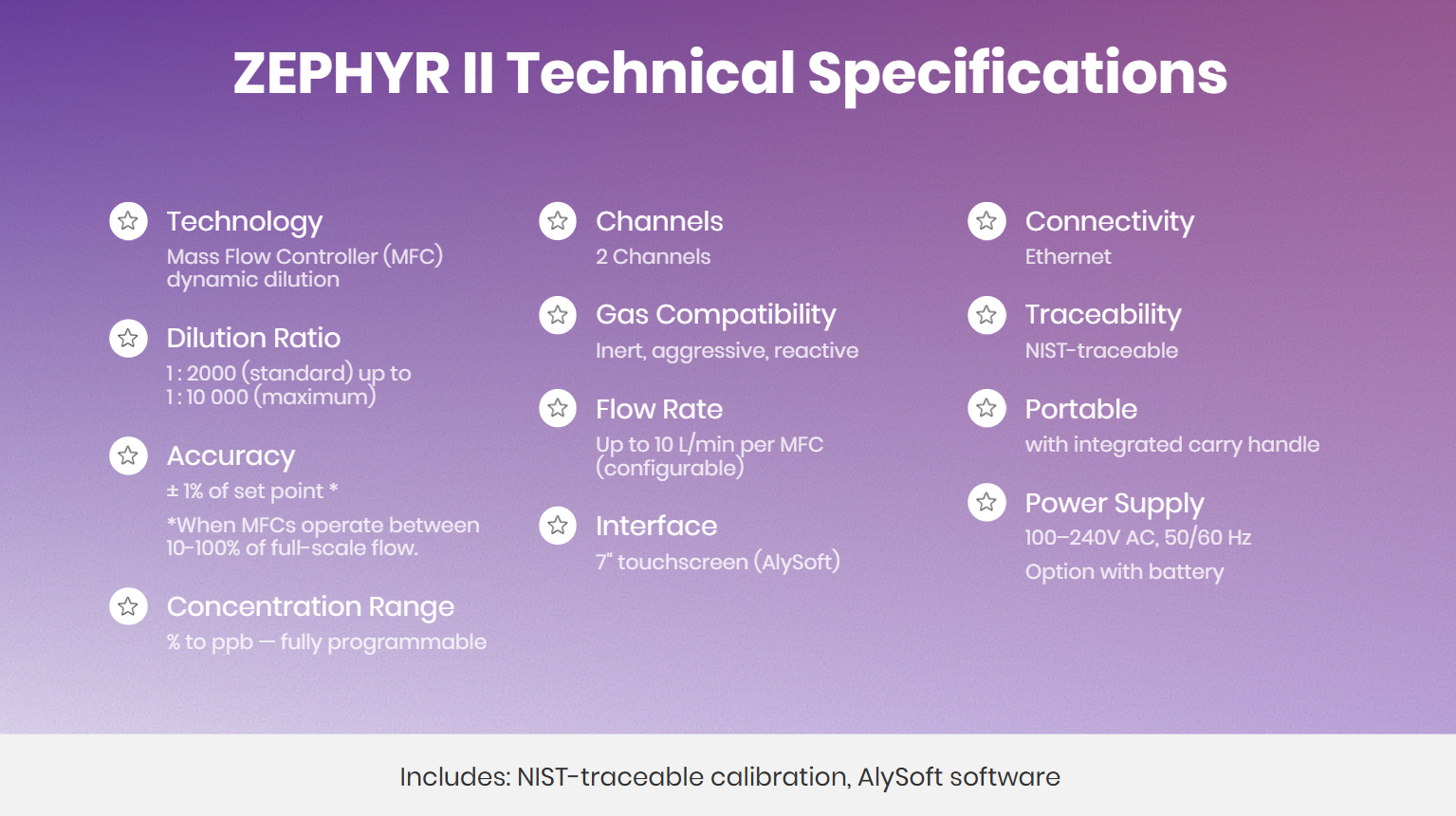 ZEPHYR II Technical Specifications

Technology
Mass Flow Controller (MFC) dynamic dilution

Dilution Ratio
1 : 2000 (standard) up to
1 : 10 000 (maximum)

Accuracy
± 1% of set point *
*When MFCs operate between 10-100% of full-scale flow.

Concentration Range
% to ppb — fully programmable

Channels
2 Channels

Gas Compatibility
Inert, aggressive, reactive

Flow Rate
Up to 10 L/min per MFC (configurable)

Interface
7" touchscreen (AlySoft)

Connectivity
Ethernet

Traceability
NIST-traceable

Portable
with integrated carry handle

Power Supply
100–240V AC, 50/60 Hz
Option with battery

Includes: NIST-traceable calibration, AlySoft software